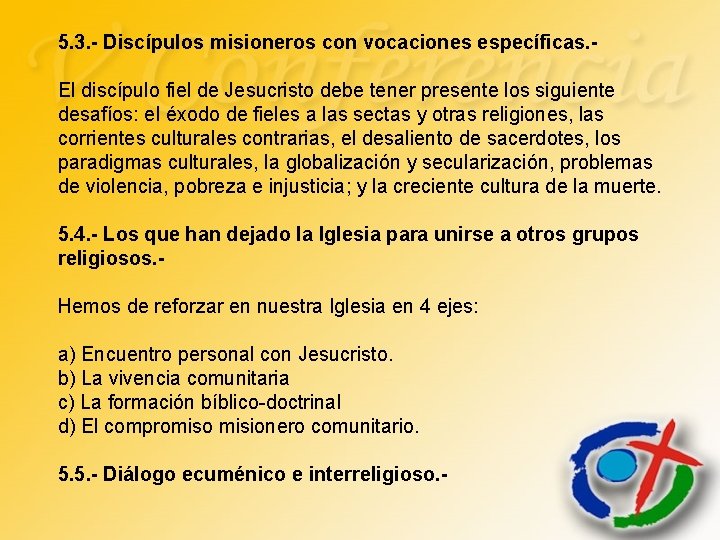 V Conferencia

5.3.- Discípulos misioneros con vocaciones específicas.-

El discípulo fiel de Jesucristo debe tener presente los siguiente desafíos: el éxodo de fieles a las sectas y otras religiones, las corrientes culturales contrarias, el desaliento de sacerdotes, los paradigmas culturales, la globalización y secularización, problemas de violencia, pobreza e injusticia; y la creciente cultura de la muerte.

5.4.- Los que han dejado la Iglesia para unirse a otros grupos religiosos.-

Hemos de reforzar en nuestra Iglesia en 4 ejes:

a) Encuentro personal con Jesucristo.
b) La vivencia comunitaria
c) La formación bíblico-doctrinal
d) El compromiso misionero comunitario.

5.5.- Diálogo ecuménico e interreligioso.-